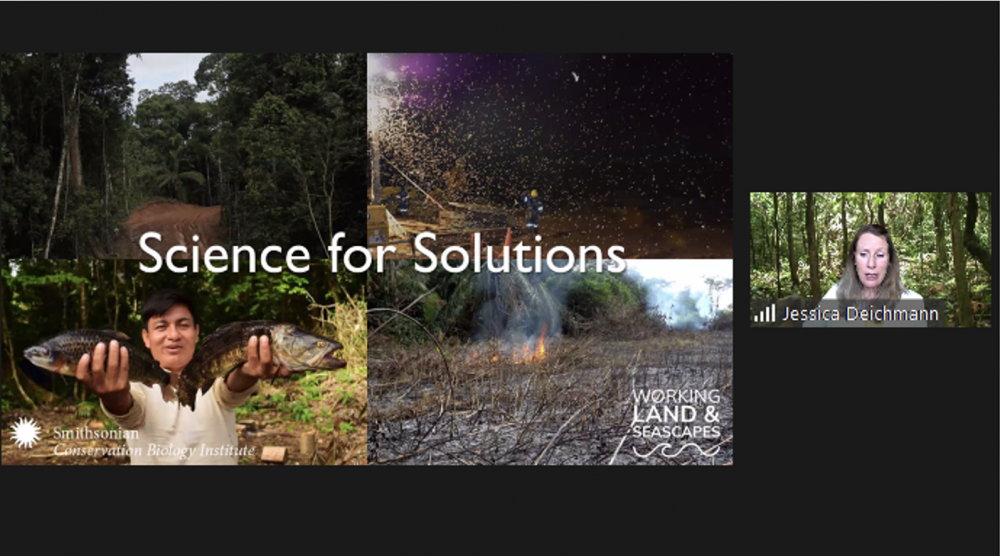 Science for Solutions

Smithsonian
Conservation Biology Institute

WORKING
LAND &
SEASCAPES

Jessica Deichmann